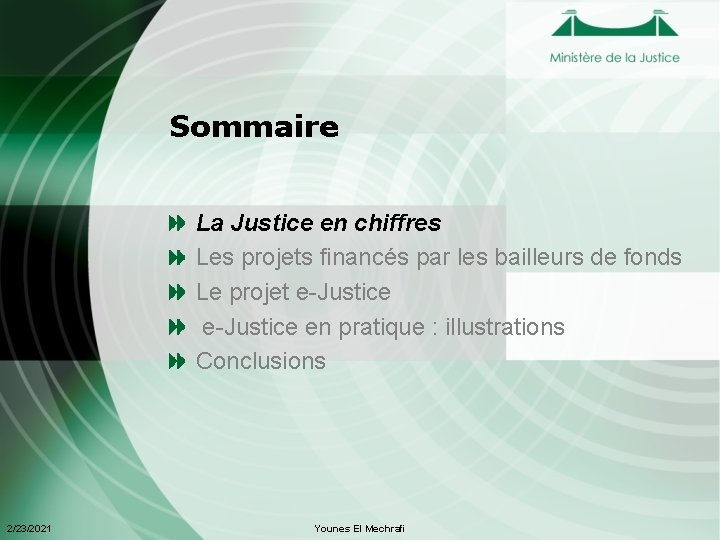 Ministère de la Justice

Sommaire

La Justice en chiffres
Les projets financés par les bailleurs de fonds
Le projet e-Justice
e-Justice en pratique : illustrations
Conclusions

2/23/2021

Younes El Mechrafi